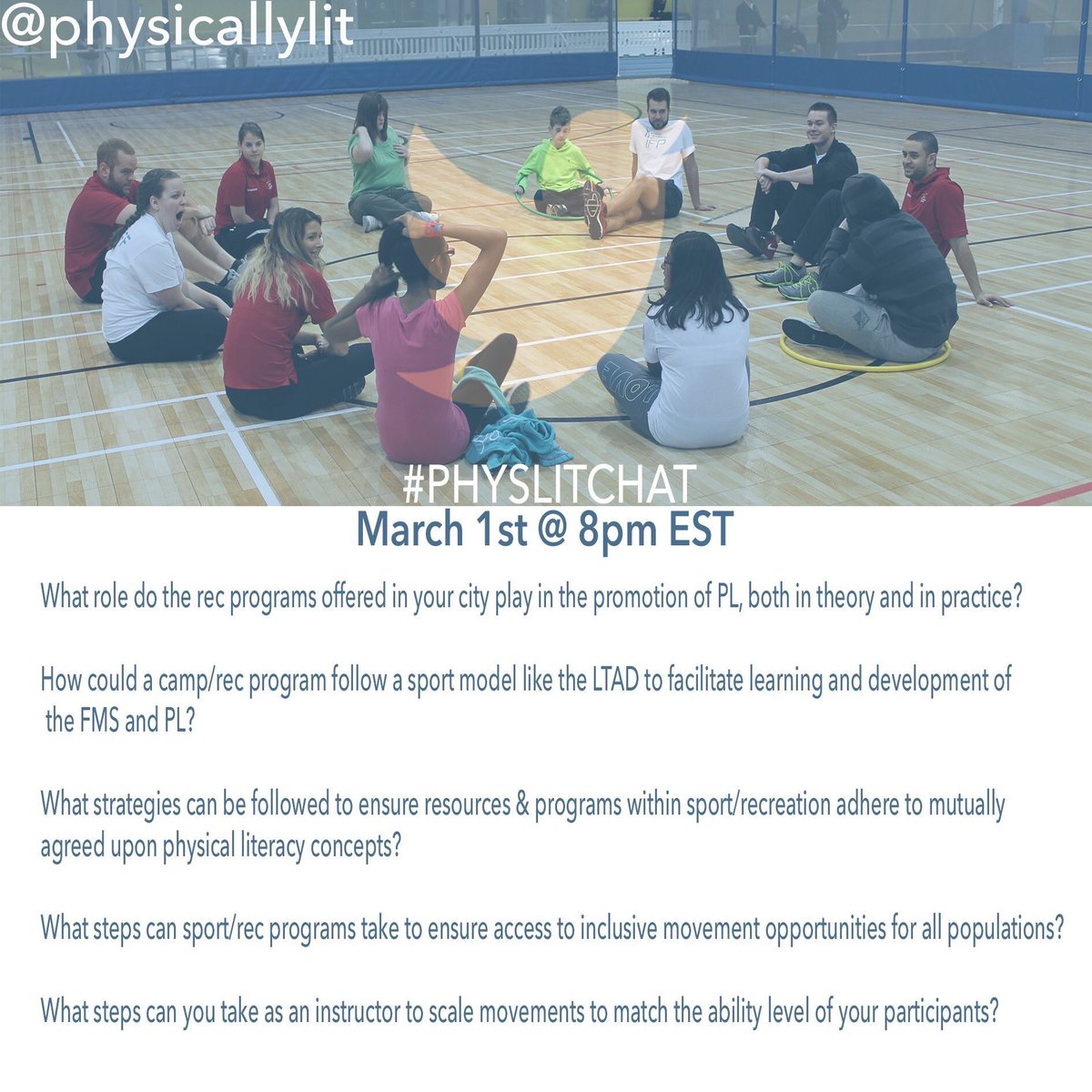 @physicallylit

#PHYSLITCHAT
March 1st @ 8pm EST

What role do the rec programs offered in your city play in the promotion of PL, both in theory and in practice?

How could a camp/rec program follow a sport model like the LTAD to facilitate learning and development of the FMS and PL?

What strategies can be followed to ensure resources & programs within sport/recreation adhere to mutually agreed upon physical literacy concepts?

What steps can sport/rec programs take to ensure access to inclusive movement opportunities for all populations?

What steps can you take as an instructor to scale movements to match the ability level of your participants?